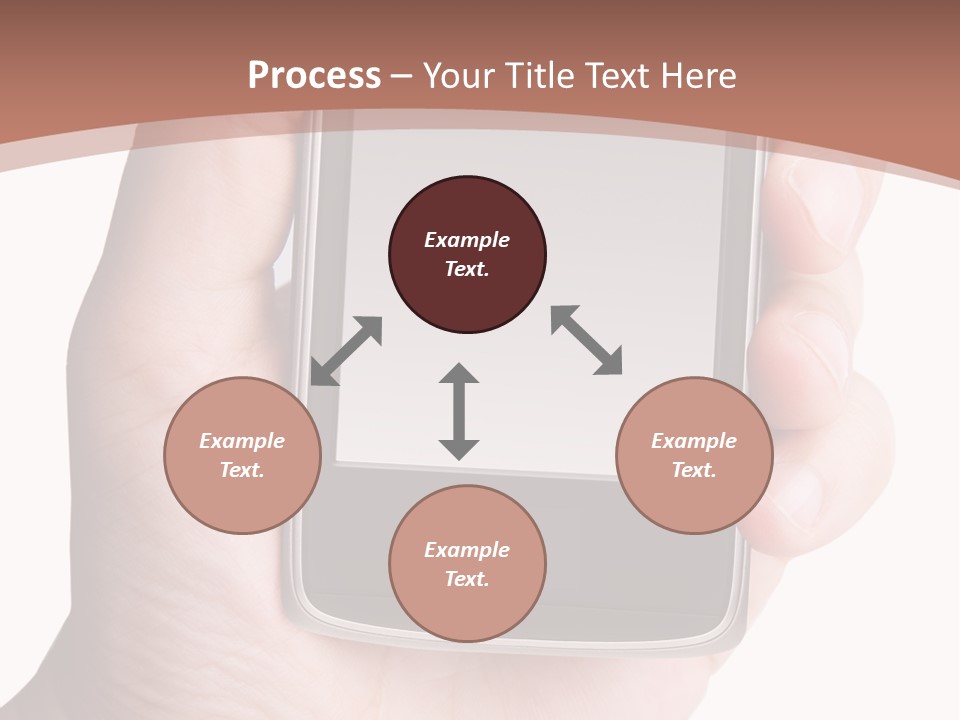 Process – Your Title Text Here

Example Text.

Example Text.

Example Text.

Example Text.